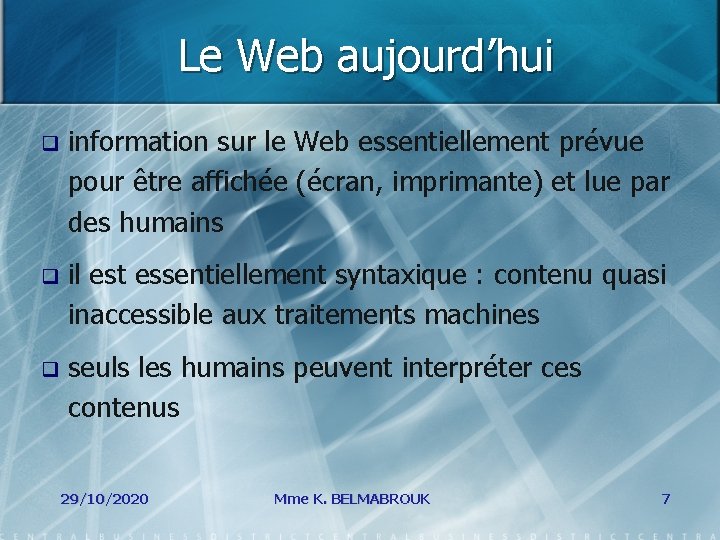 Le Web aujourd’hui

❑ information sur le Web essentiellement prévue pour être affichée (écran, imprimante) et lue par des humains

❑ il est essentiellement syntaxique : contenu quasi inaccessible aux traitements machines

❑ seuls les humains peuvent interpréter ces contenus

29/10/2020 Mme K. BELMABROUK 7

CENTRALBUSINESSDISTRICTCENTRALBUSINESSDISTRICTCENTRA